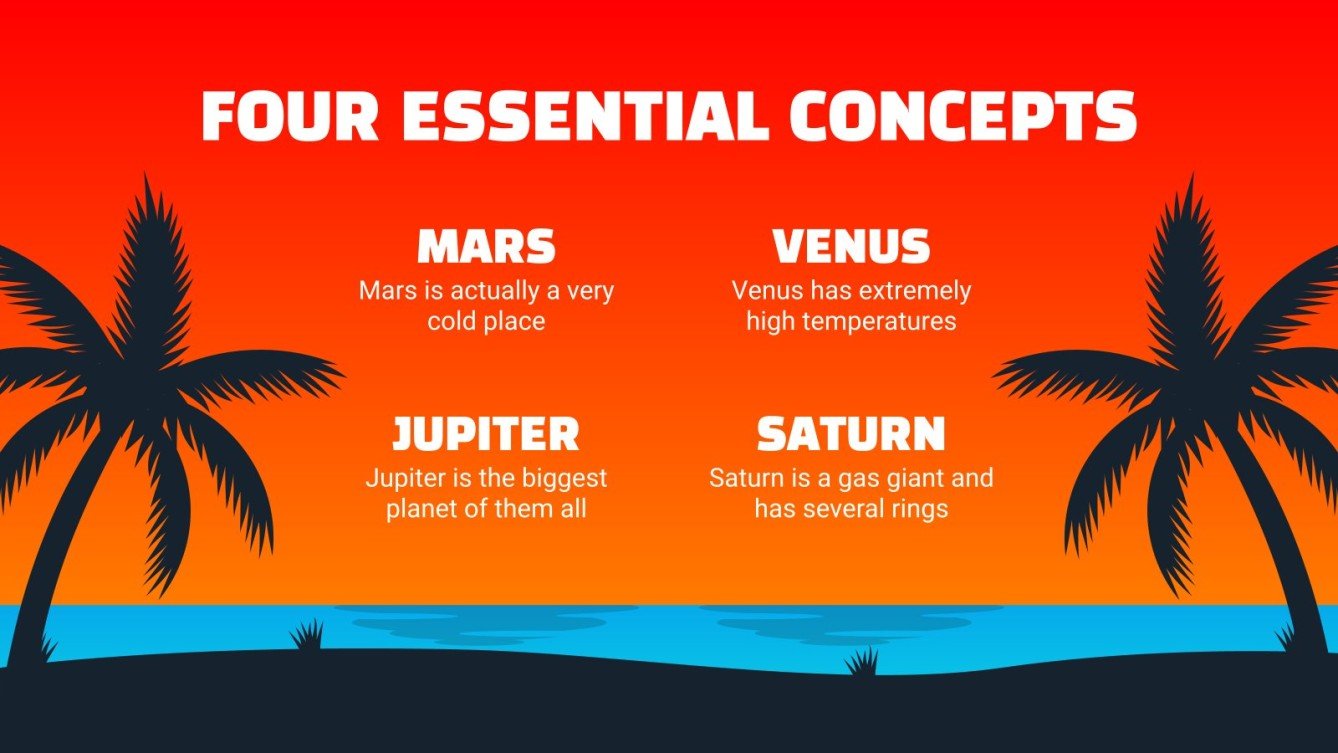 FOUR ESSENTIAL CONCEPTS

MARS
Mars is actually a very cold place

VENUS
Venus has extremely high temperatures

JUPITER
Jupiter is the biggest planet of them all

SATURN
Saturn is a gas giant and has several rings